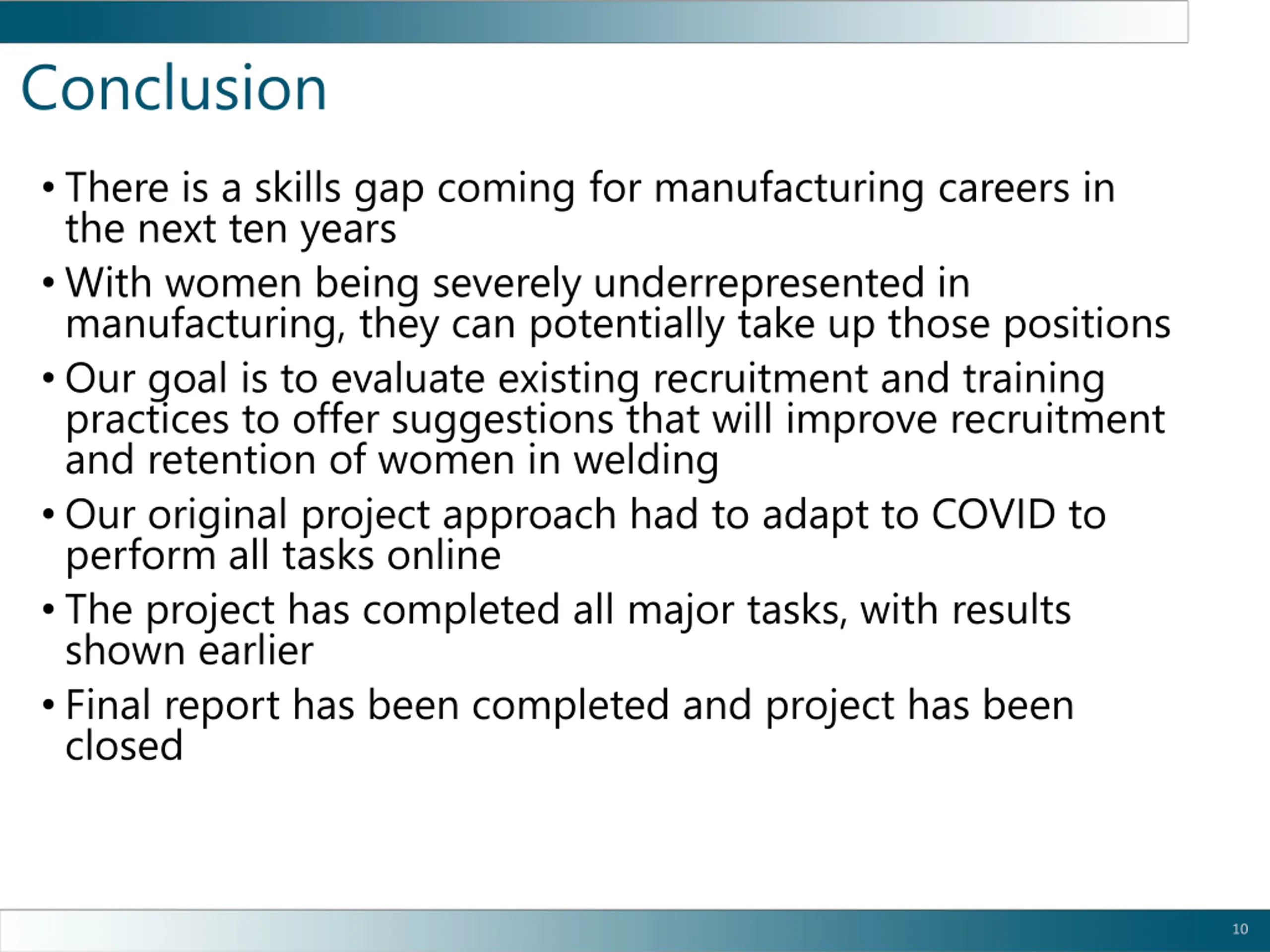 Conclusion

• There is a skills gap coming for manufacturing careers in the next ten years

• With women being severely underrepresented in manufacturing, they can potentially take up those positions

• Our goal is to evaluate existing recruitment and training practices to offer suggestions that will improve recruitment and retention of women in welding

• Our original project approach had to adapt to COVID to perform all tasks online

• The project has completed all major tasks, with results shown earlier

• Final report has been completed and project has been closed

10